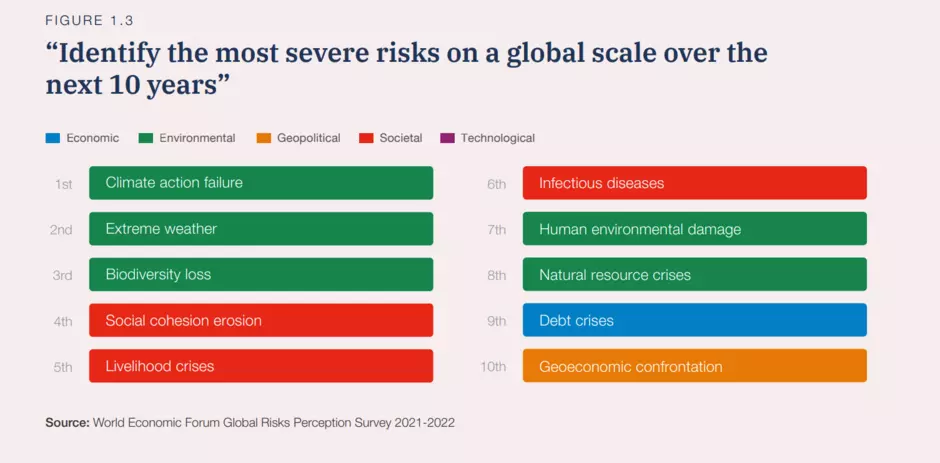 FIGURE 1.3

“Identify the most severe risks on a global scale over the next 10 years”

Economic Environmental Geopolitical Societal Technological

1st Climate action failure

2nd Extreme weather

3rd Biodiversity loss

4th Social cohesion erosion

5th Livelihood crises

6th Infectious diseases

7th Human environmental damage

8th Natural resource crises

9th Debt crises

10th Geoeconomic confrontation

Source: World Economic Forum Global Risks Perception Survey 2021-2022